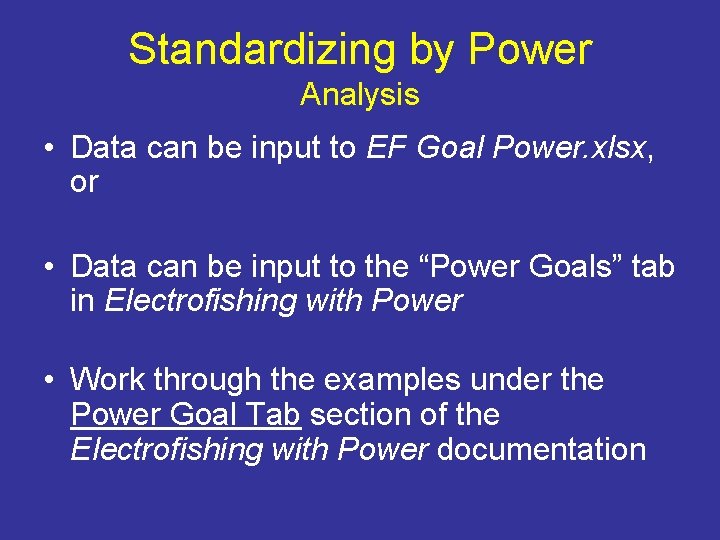 Standardizing by Power
Analysis

• Data can be input to EF Goal Power.xlsx, or

• Data can be input to the “Power Goals” tab in Electrofishing with Power

• Work through the examples under the Power Goal Tab section of the Electrofishing with Power documentation